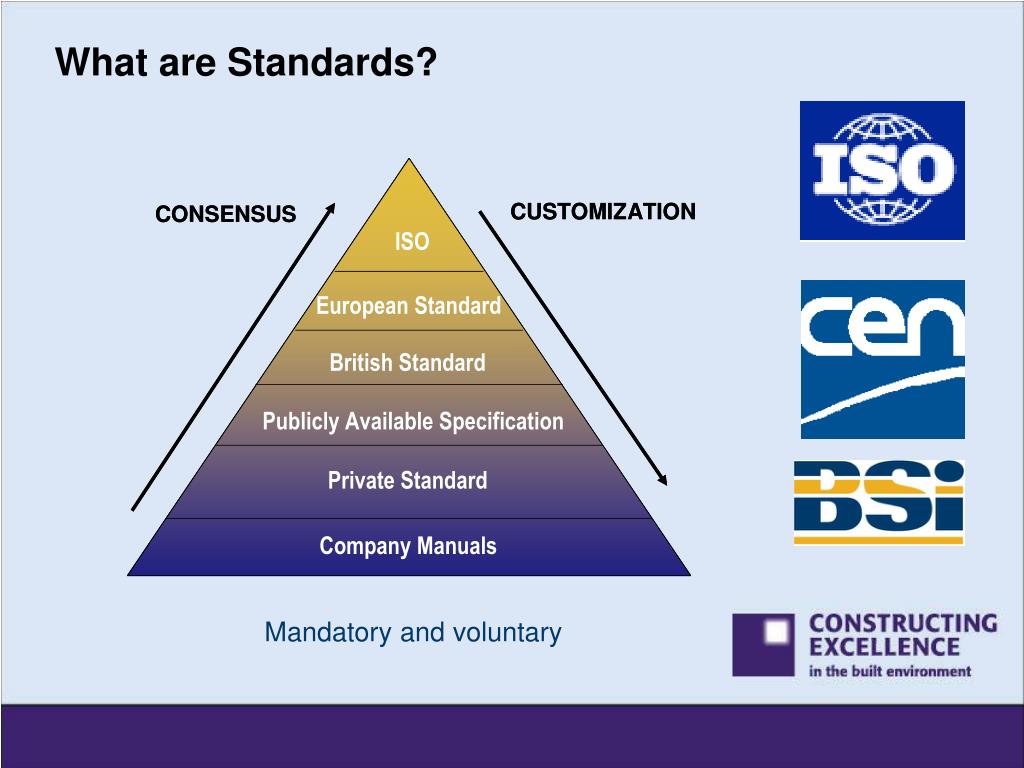 What are Standards?

CONSENSUS

CUSTOMIZATION

ISO

European Standard

British Standard

Publicly Available Specification

Private Standard

Company Manuals

Mandatory and voluntary

ISO

cen

BSi

CONSTRUCTING EXCELLENCE
in the built environment